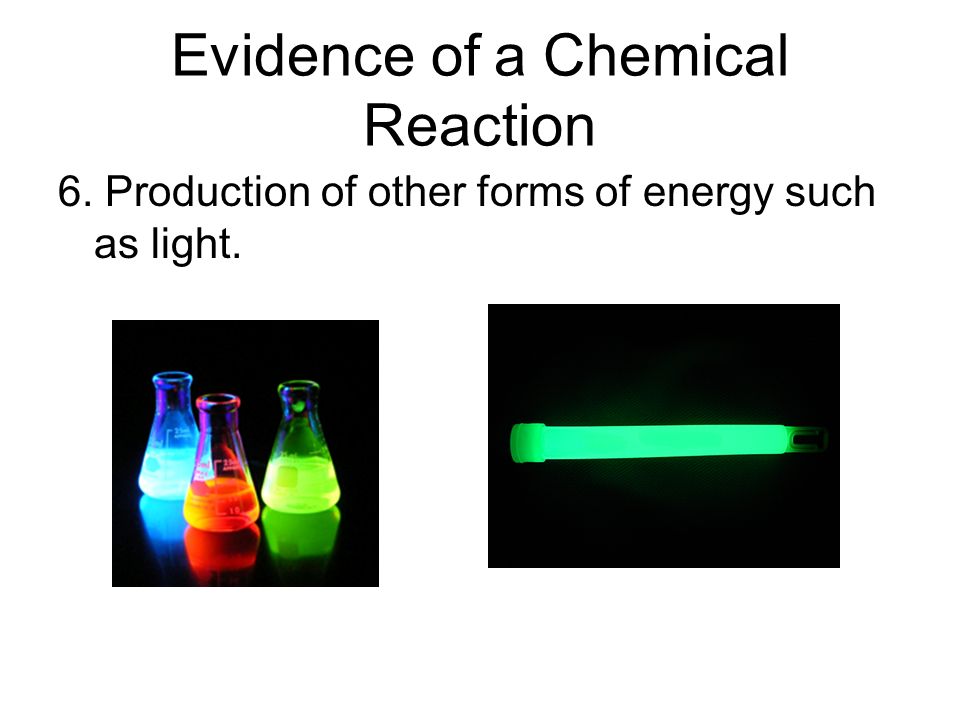 Evidence of a Chemical Reaction

6. Production of other forms of energy such as light.